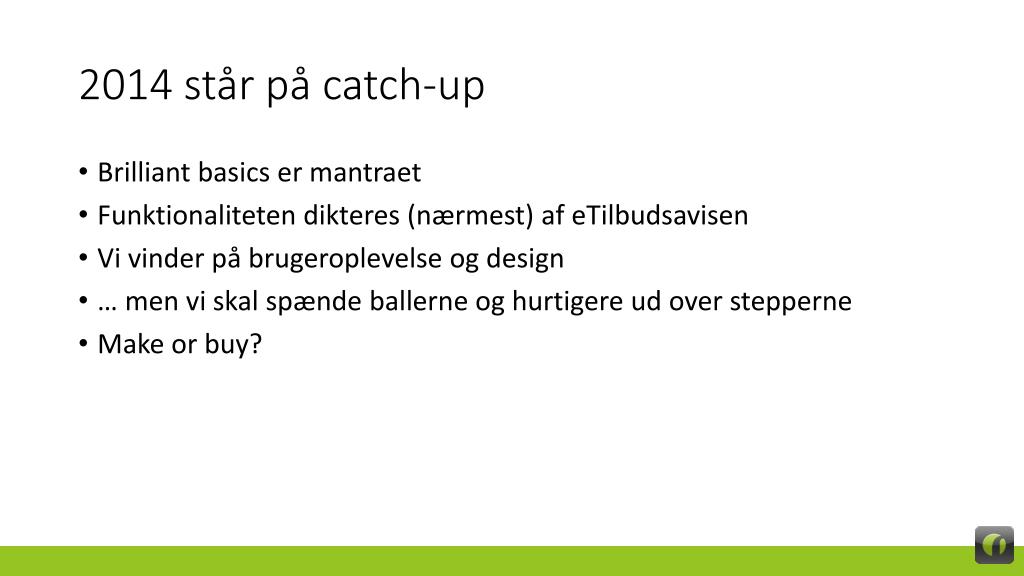 2014 står på catch-up

• Brilliant basics er mantraet
• Funktionaliteten dikteres (nærmest) af eTilbudsavisen
• Vi vinder på brugeroplevelse og design
• … men vi skal spænde ballerne og hurtigere ud over stepperne
• Make or buy?